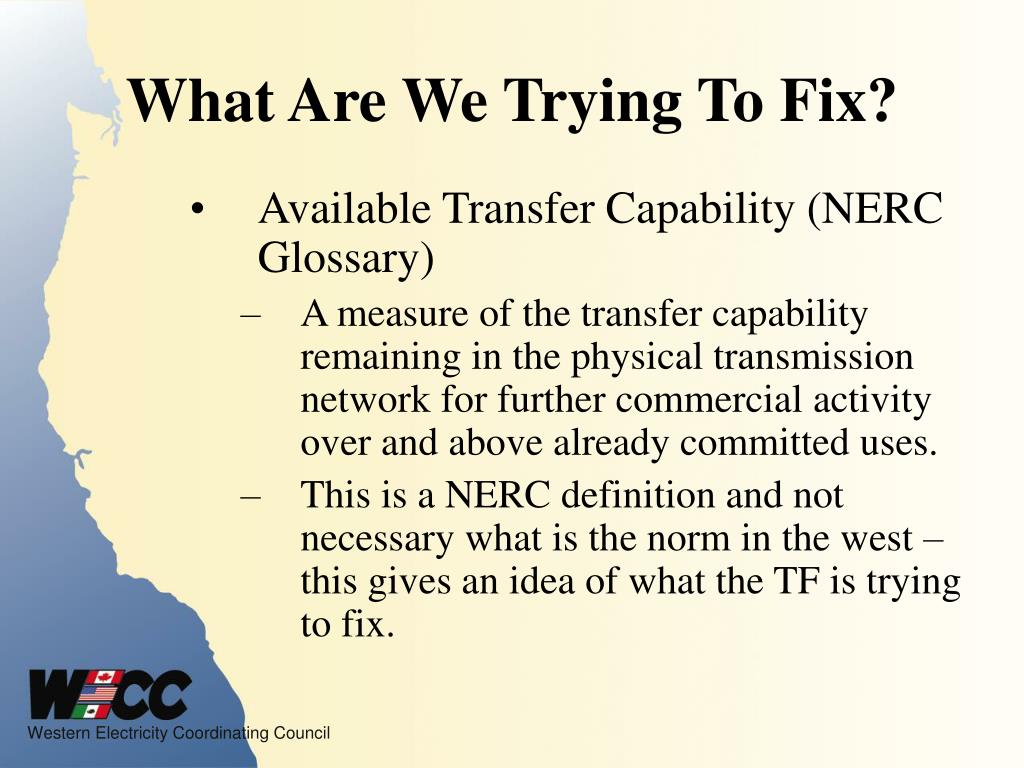 What Are We Trying To Fix?

• Available Transfer Capability (NERC Glossary)

– A measure of the transfer capability remaining in the physical transmission network for further commercial activity over and above already committed uses.

– This is a NERC definition and not necessary what is the norm in the west – this gives an idea of what the TF is trying to fix.

WECC

Western Electricity Coordinating Council